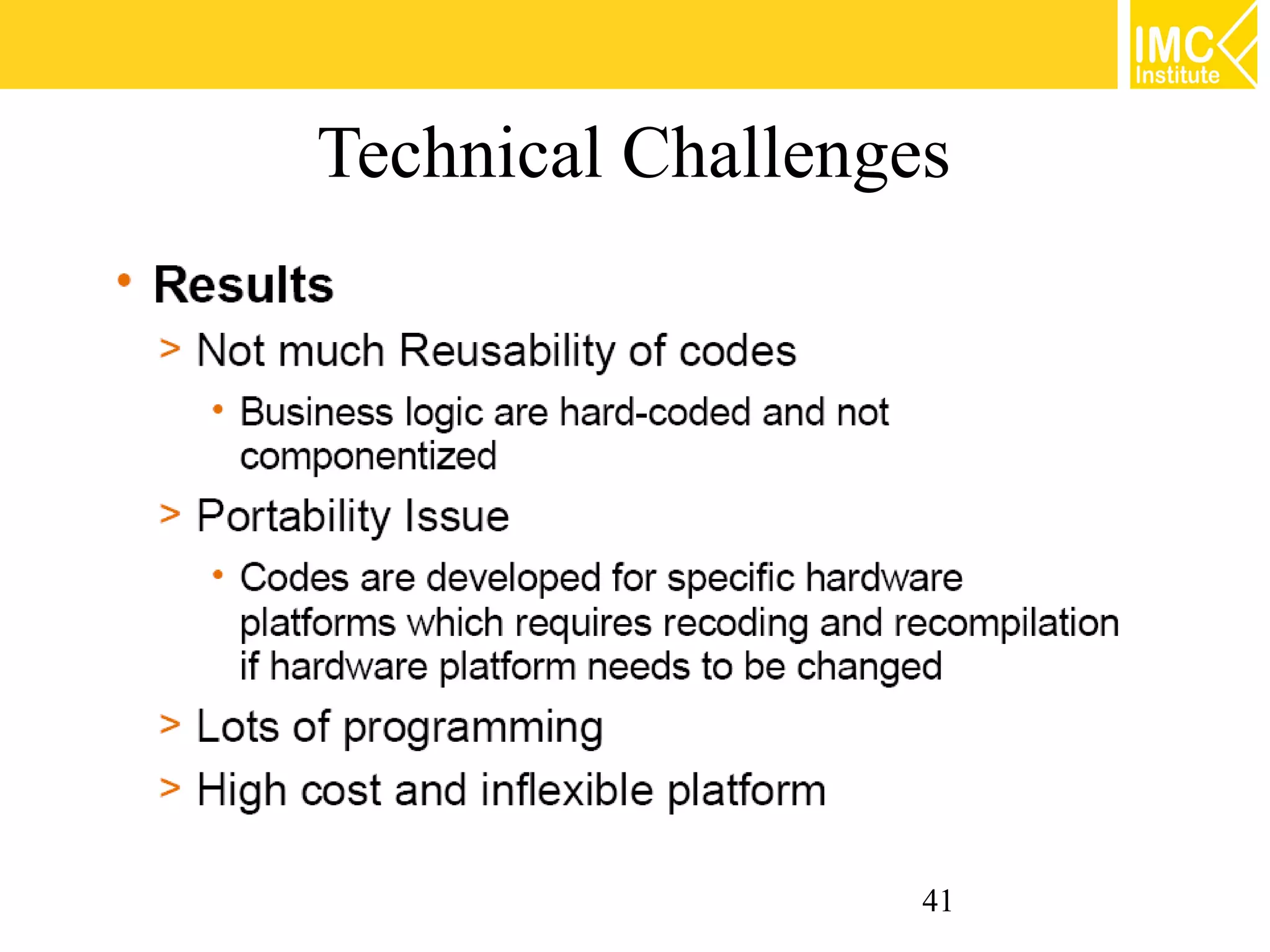 IMC Institute

Technical Challenges

• Results
> Not much Reusability of codes
• Business logic are hard-coded and not componentized
> Portability Issue
• Codes are developed for specific hardware platforms which requires recoding and recompilation if hardware platform needs to be changed
> Lots of programming
> High cost and inflexible platform

41